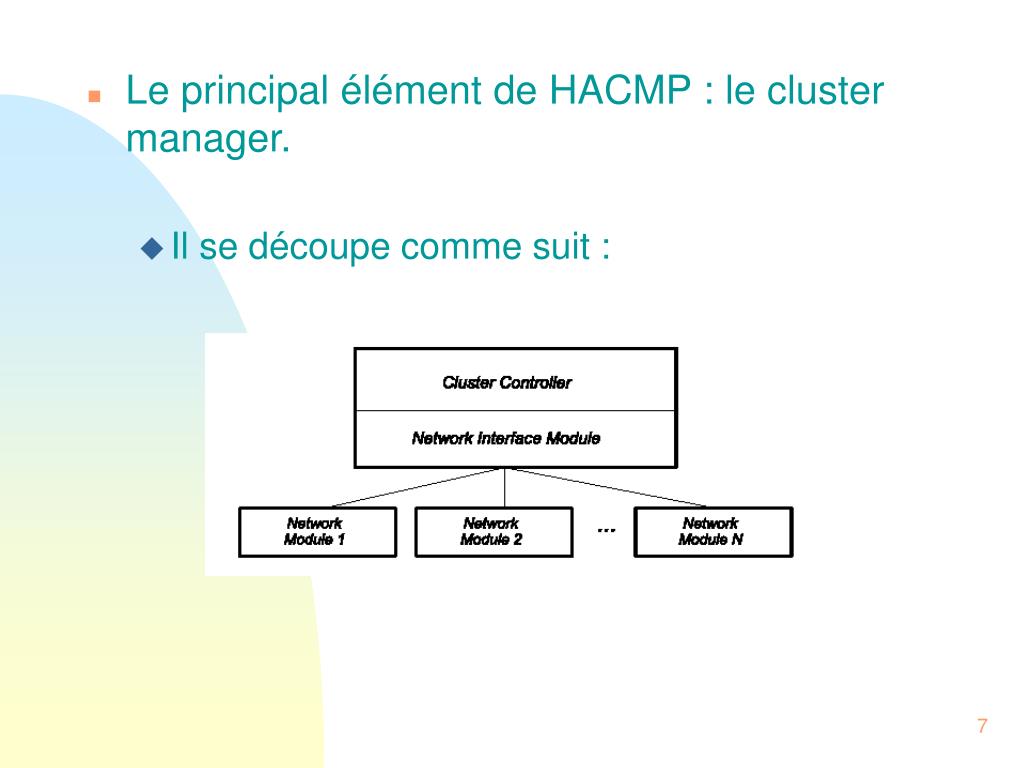 Le principal élément de HACMP : le cluster manager.

Il se découpe comme suit :

Cluster Controller

Network Interface Module

Network Module 1

Network Module 2

...

Network Module N

7